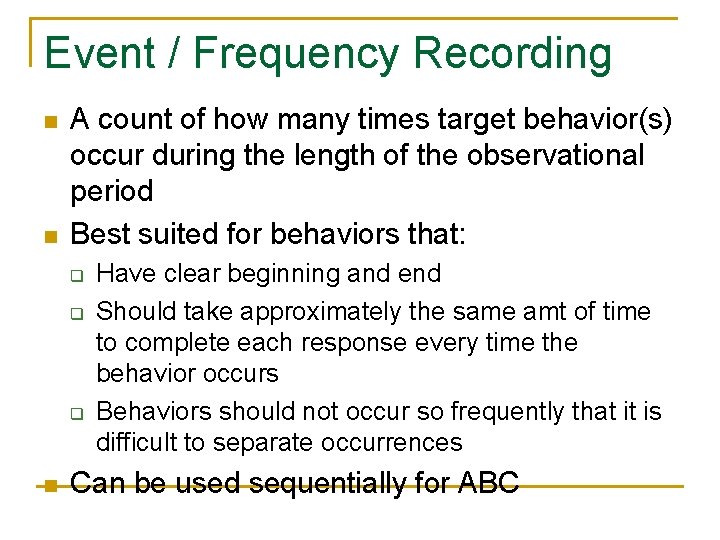 Event / Frequency Recording

A count of how many times target behavior(s) occur during the length of the observational period

Best suited for behaviors that:

Have clear beginning and end

Should take approximately the same amt of time to complete each response every time the behavior occurs

Behaviors should not occur so frequently that it is difficult to separate occurrences

Can be used sequentially for ABC